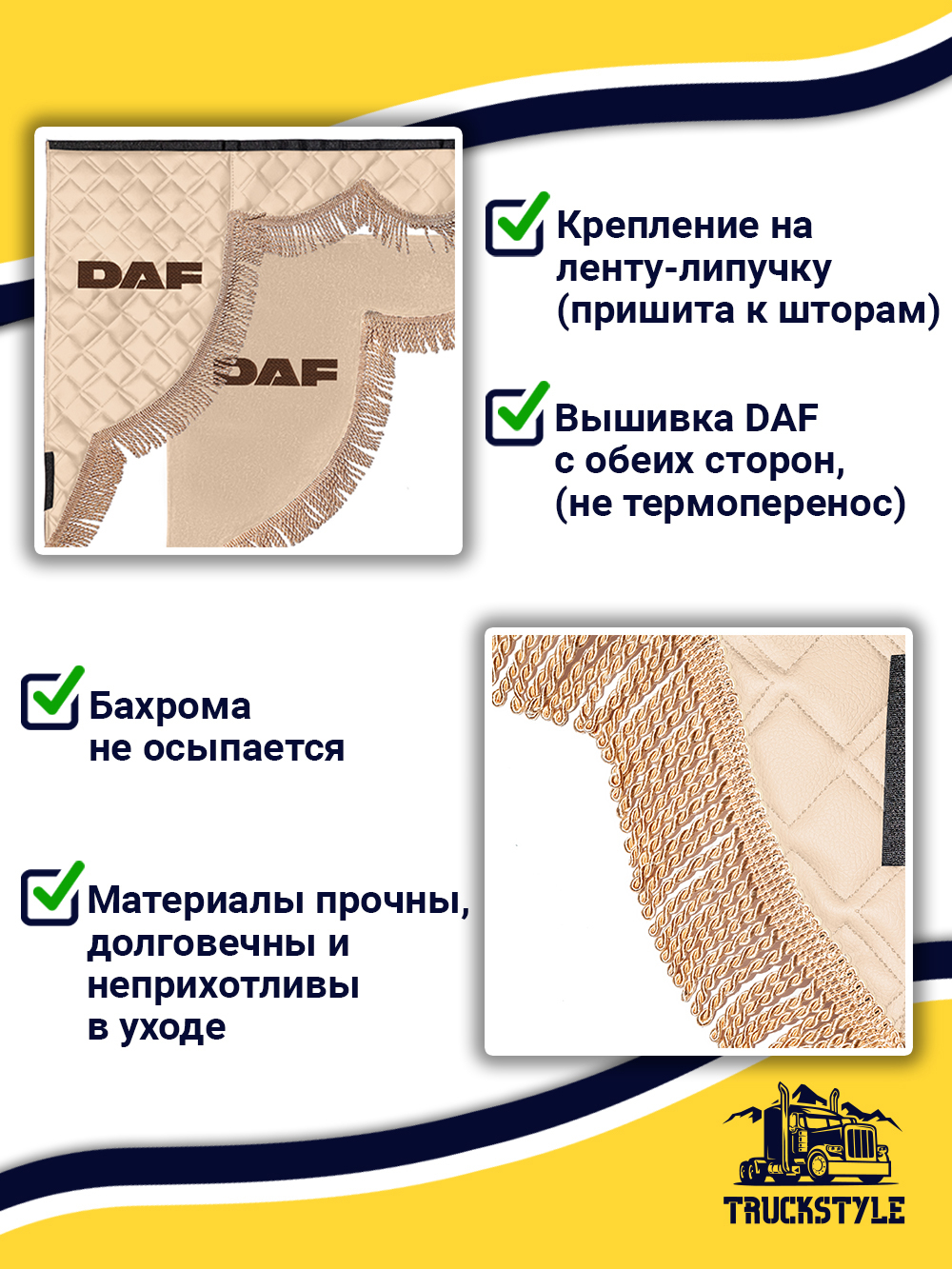 DAF

DAF

Крепление на ленту-липучку (пришита к шторам)

Вышивка DAF с обеих сторон, (не термоперенос)

Бахрома не осыпается

Материалы прочны, долговечны и неприхотливы в уходе

TRUCKSTYLE